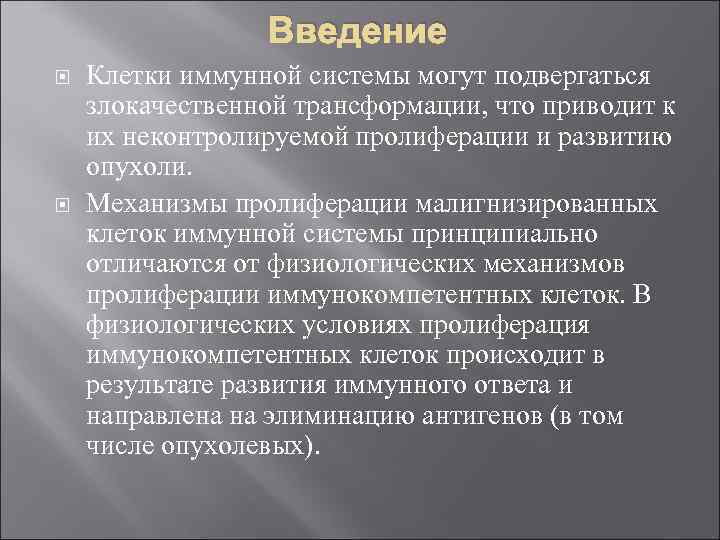 Введение

Клетки иммунной системы могут подвергаться злокачественной трансформации, что приводит к их неконтролируемой пролиферации и развитию опухоли.

Механизмы пролиферации малигнизированных клеток иммунной системы принципиально отличаются от физиологических механизмов пролиферации иммунокомпетентных клеток. В физиологических условиях пролиферация иммунокомпетентных клеток происходит в результате развития иммунного ответа и направлена на элиминацию антигенов (в том числе опухолевых).